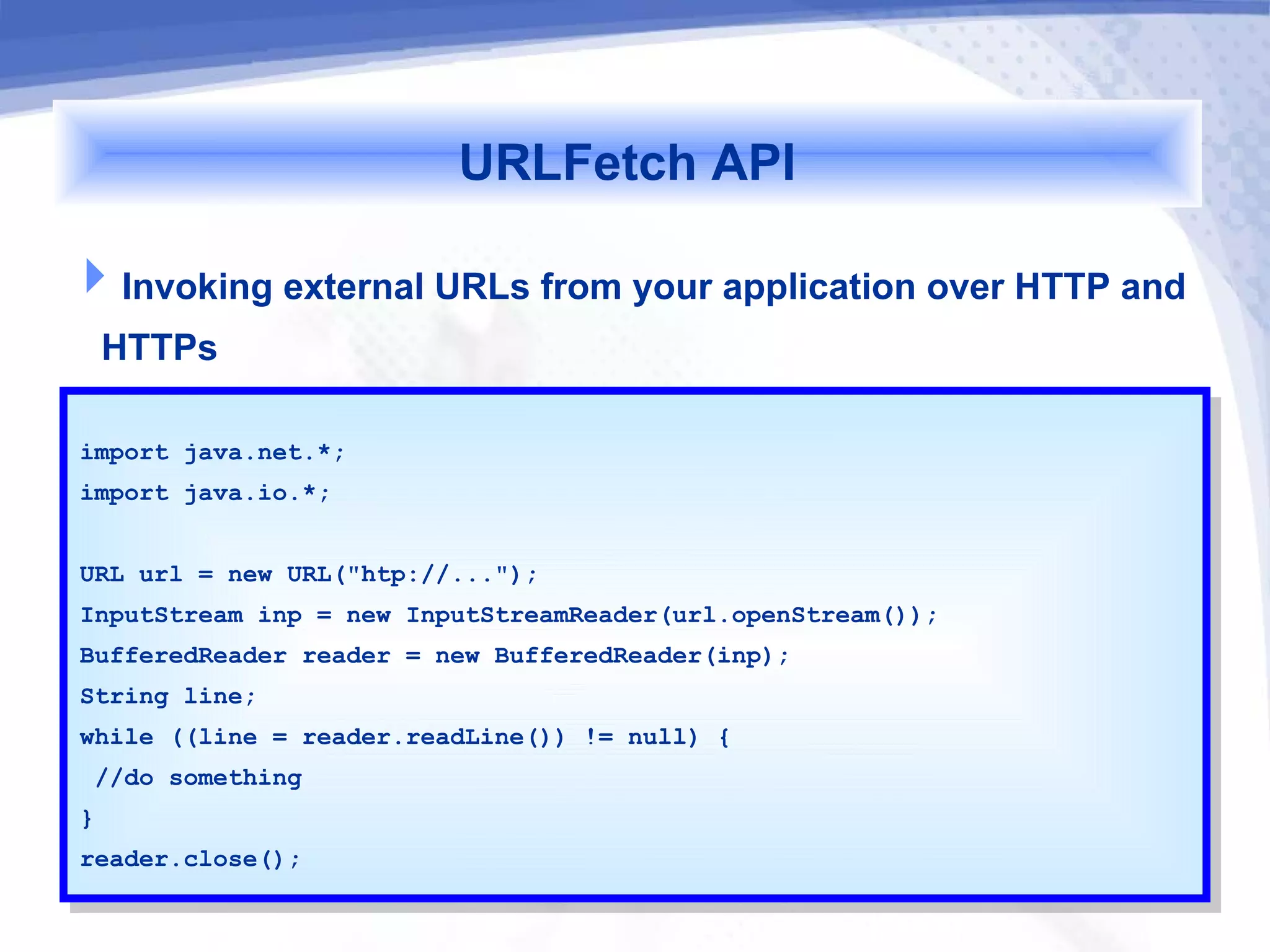 URLFetch API

Invoking external URLs from your application over HTTP and HTTPs

import java.net.*;
import java.io.*;

URL url = new URL("htp://...");
InputStream inp = new InputStreamReader(url.openStream());
BufferedReader reader = new BufferedReader(inp);
String line;
while ((line = reader.readLine()) != null) {
 //do something
}
reader.close();